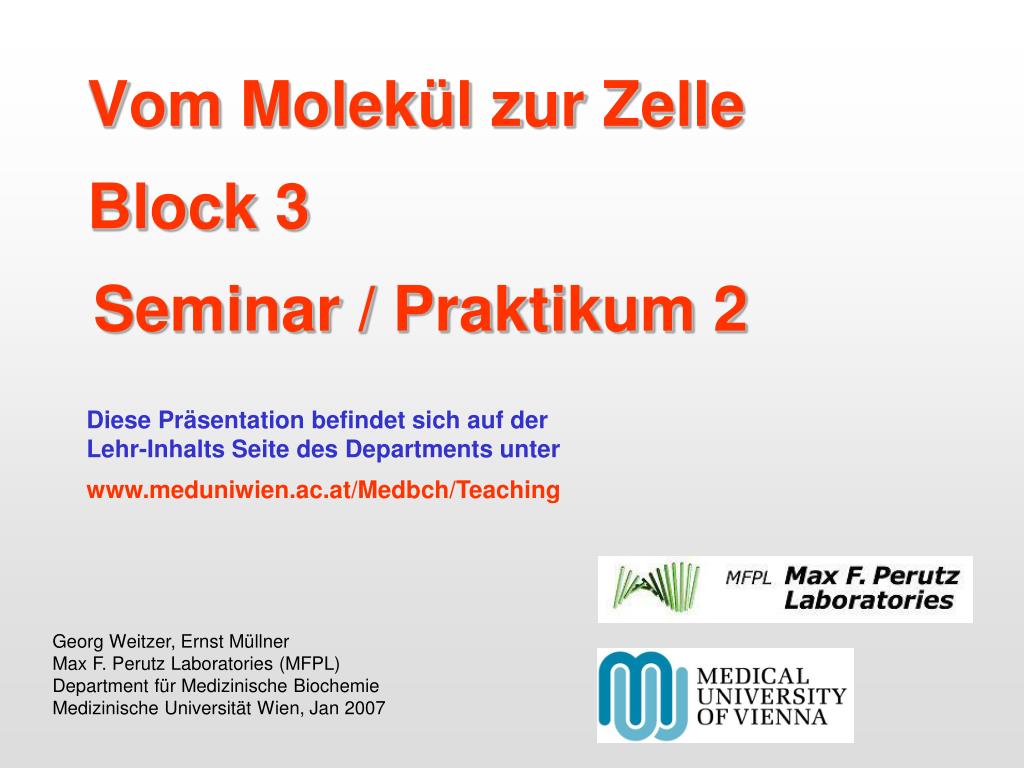 Vom Molekül zur Zelle

Block 3

Seminar / Praktikum 2

Diese Präsentation befindet sich auf der Lehr-Inhalts Seite des Departments unter

www.meduniwien.ac.at/Medbch/Teaching

MFPL Max F. Perutz Laboratories

Georg Weitzer, Ernst Müllner
Max F. Perutz Laboratories (MFPL)
Department für Medizinische Biochemie
Medizinische Universität Wien, Jan 2007

MEDICAL UNIVERSITY OF VIENNA